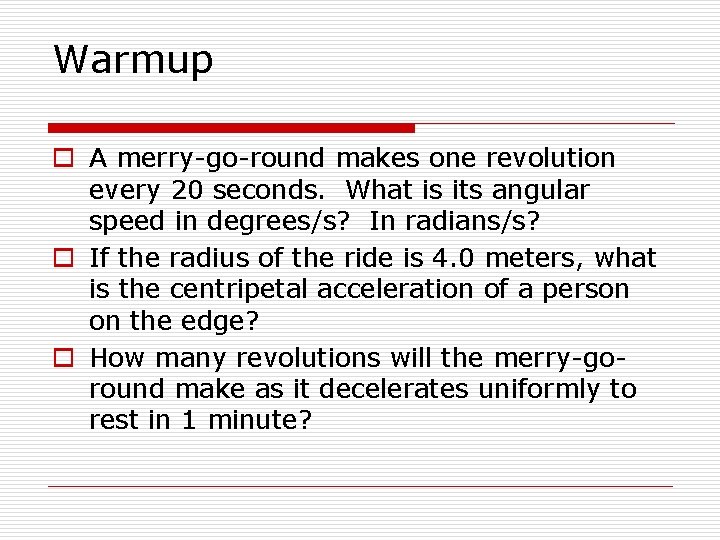 Warmup

A merry-go-round makes one revolution every 20 seconds. What is its angular speed in degrees/s? In radians/s?

If the radius of the ride is 4.0 meters, what is the centripetal acceleration of a person on the edge?

How many revolutions will the merry-go-round make as it decelerates uniformly to rest in 1 minute?